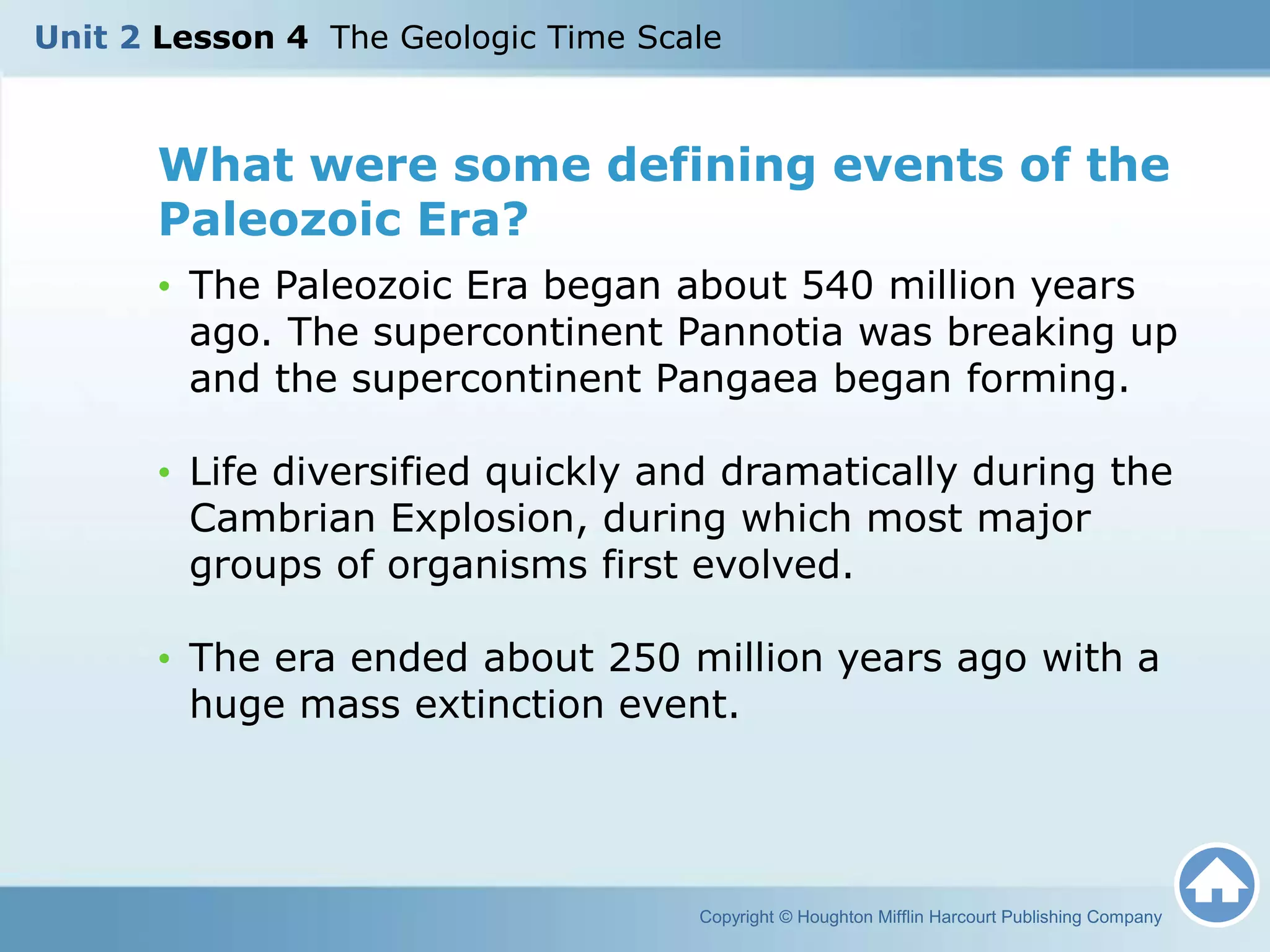 Unit 2 Lesson 4 The Geologic Time Scale

What were some defining events of the Paleozoic Era?

• The Paleozoic Era began about 540 million years ago. The supercontinent Pannotia was breaking up and the supercontinent Pangaea began forming.

• Life diversified quickly and dramatically during the Cambrian Explosion, during which most major groups of organisms first evolved.

• The era ended about 250 million years ago with a huge mass extinction event.

Copyright © Houghton Mifflin Harcourt Publishing Company